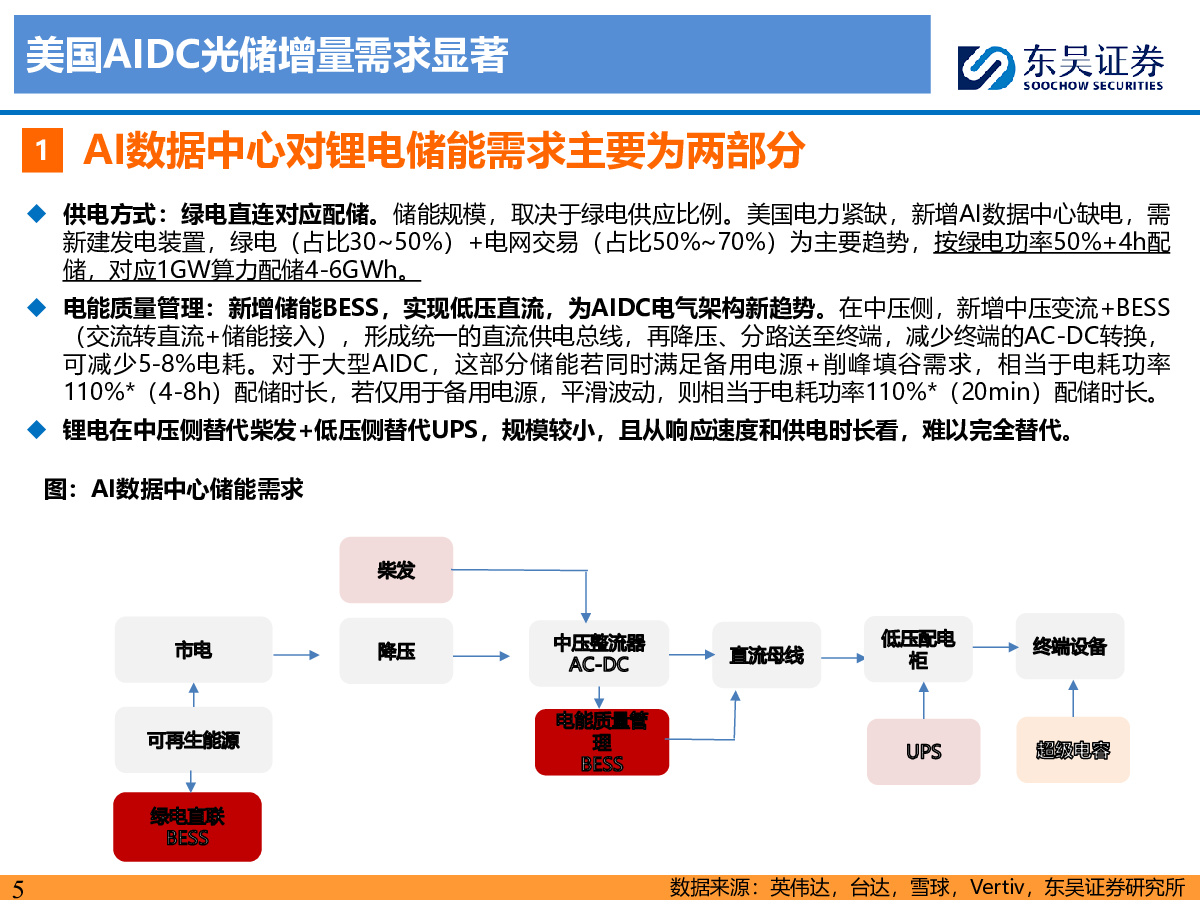 美国AIDC光储增量需求显著

东吴证券
SOOCHOW SECURITIES

1 AI数据中心对锂电储能需求主要为两部分

◆ 供电方式：绿电直连对应配储。储能规模，取决于绿电供应比例。美国电力紧缺，新增AI数据中心缺电，需新建发电装置，绿电（占比30~50%）+电网交易（占比50%~70%）为主要趋势，按绿电功率50%+4h配储，对应1GW算力配储4-6GWh。

◆ 电能质量管理：新增储能BESS，实现低压直流，为AIDC电气架构新趋势。在中压侧，新增中压变流+BESS（交流转直流+储能接入），形成统一的直流供电总线，再降压、分路送至终端，减少终端的AC-DC转换，可减少5-8%电耗。对于大型AIDC，这部分储能若同时满足备用电源+削峰填谷需求，相当于电耗功率110%*（4-8h）配储时长，若仅用于备用电源，平滑波动，则相当于电耗功率110%*（20min）配储时长。

◆ 锂电在中压侧替代柴发+低压侧替代UPS，规模较小，且从响应速度和供电时长看，难以完全替代。

图：AI数据中心储能需求

柴发

市电

降压

中压整流器 AC-DC

直流母线

低压配电柜

终端设备

可再生能源

电能质量管理 BESS

UPS

超级电容

绿电直联 BESS

5

数据来源：英伟达，台达，雪球，Vertiv，东吴证券研究所